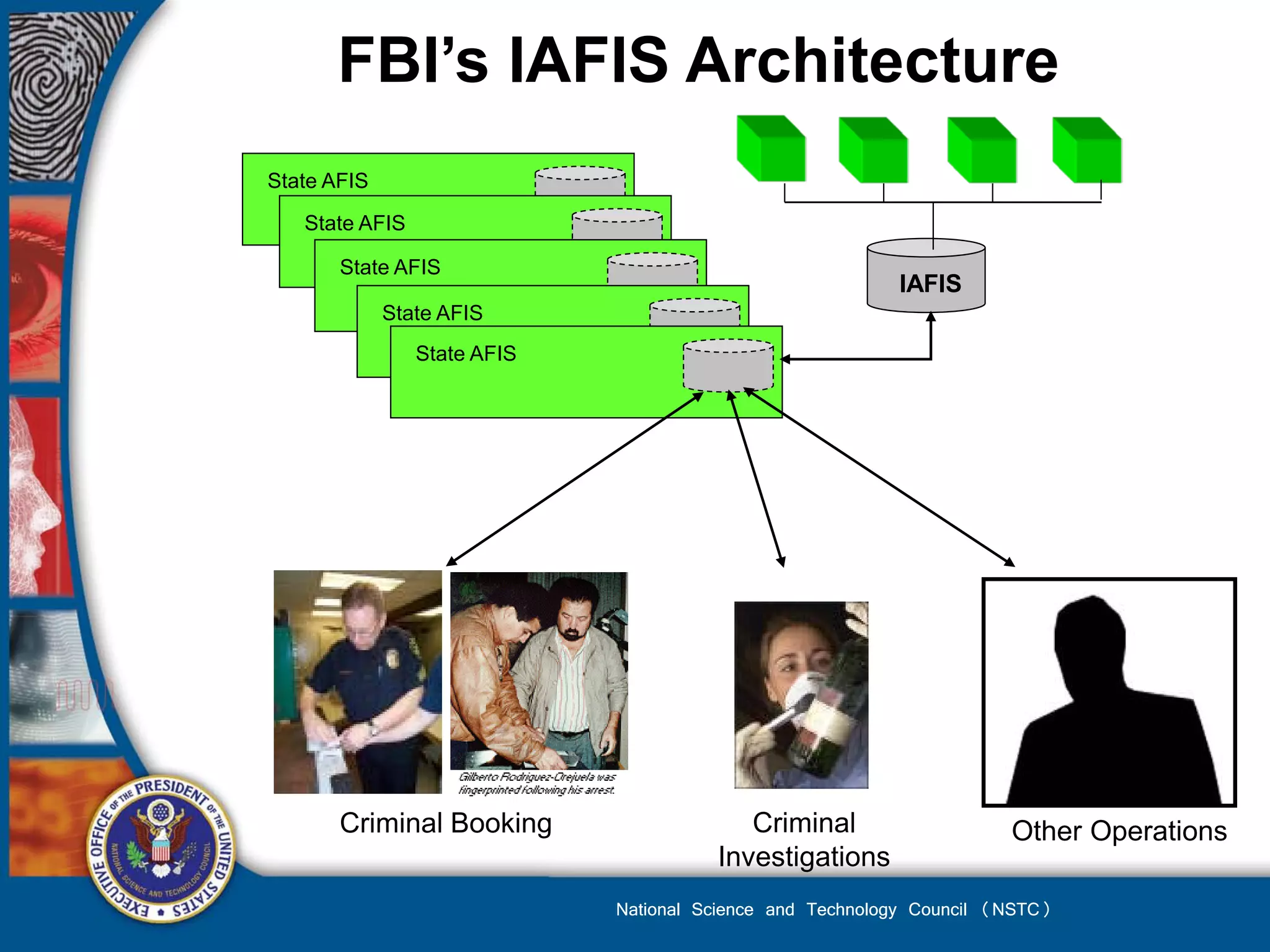 FBI's IAFIS Architecture

State AFIS

State AFIS

State AFIS

State AFIS

State AFIS

IAFIS

Gilberto Rodriguez-Orejuela was fingerprinted following his arrest.

Criminal Booking

Criminal Investigations

Other Operations

EXECUTIVE OFFICE OF THE PRESIDENT OF THE UNITED STATES

NATIONAL SCIENCE AND TECHNOLOGY COUNCIL

National Science and Technology Council (NSTC)